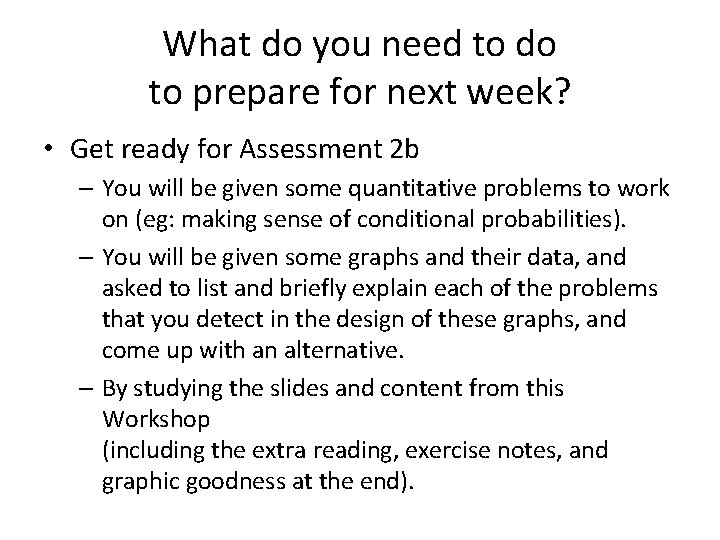 What do you need to do to prepare for next week?

• Get ready for Assessment 2b

– You will be given some quantitative problems to work on (eg: making sense of conditional probabilities).

– You will be given some graphs and their data, and asked to list and briefly explain each of the problems that you detect in the design of these graphs, and come up with an alternative.

– By studying the slides and content from this Workshop
(including the extra reading, exercise notes, and graphic goodness at the end).